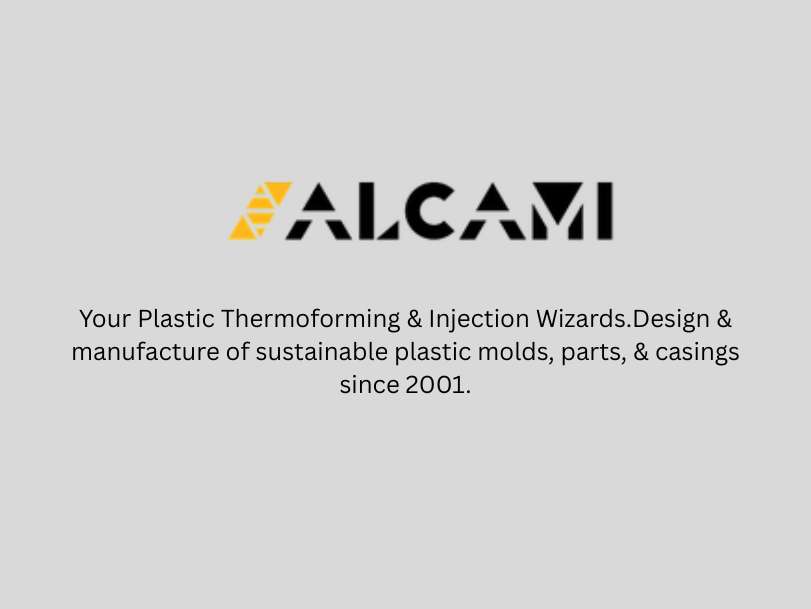 ALCAMI

Your Plastic Thermoforming & Injection Wizards.Design & manufacture of sustainable plastic molds, parts, & casings since 2001.